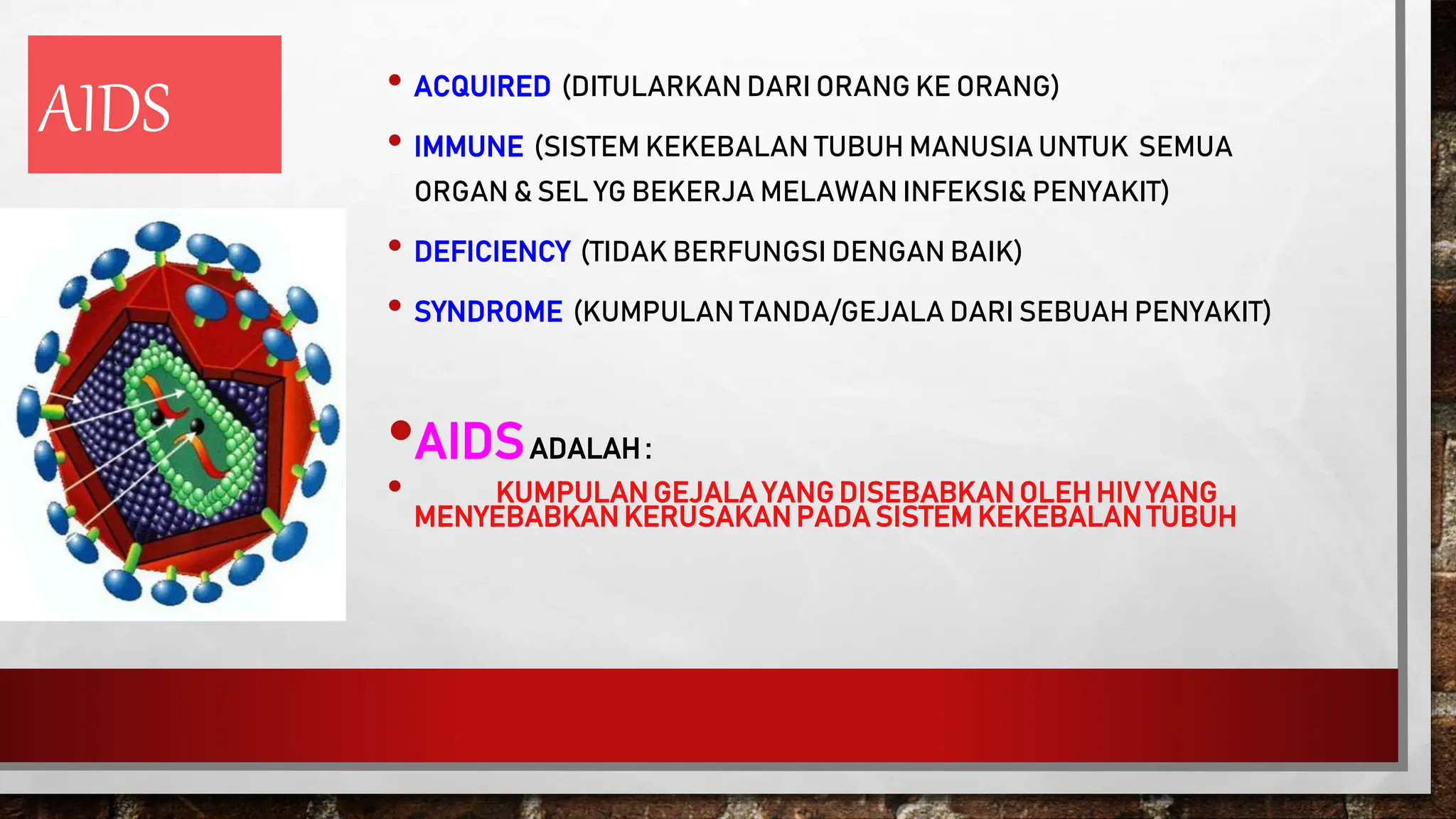 AIDS

• ACQUIRED (DITULARKAN DARI ORANG KE ORANG)

• IMMUNE (SISTEM KEKEBALAN TUBUH MANUSIA UNTUK SEMUA ORGAN & SEL YG BEKERJA MELAWAN INFEKSI& PENYAKIT)

• DEFICIENCY (TIDAK BERFUNGSI DENGAN BAIK)

• SYNDROME (KUMPULAN TANDA/GEJALA DARI SEBUAH PENYAKIT)

• AIDS ADALAH :

• KUMPULAN GEJALA YANG DISEBABKAN OLEH HIV YANG MENYEBABKAN KERUSAKAN PADA SISTEM KEKEBALAN TUBUH